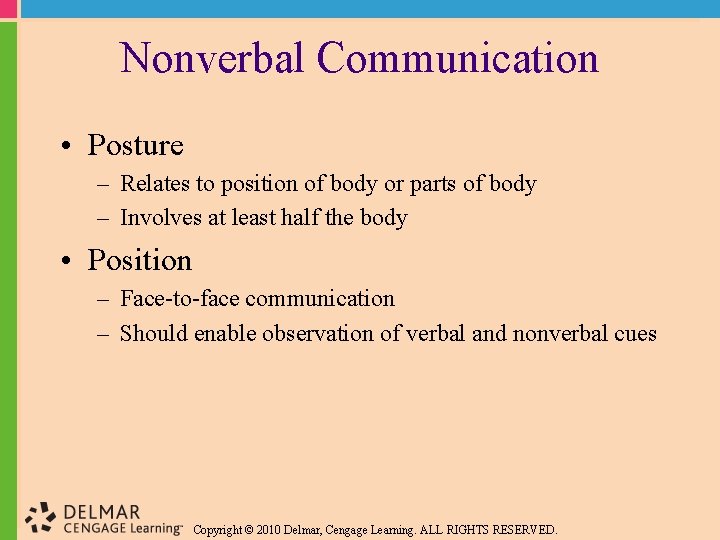 Nonverbal Communication

• Posture
– Relates to position of body or parts of body
– Involves at least half the body

• Position
– Face-to-face communication
– Should enable observation of verbal and nonverbal cues

DELMAR
CENGAGE Learning™

Copyright © 2010 Delmar, Cengage Learning. ALL RIGHTS RESERVED.